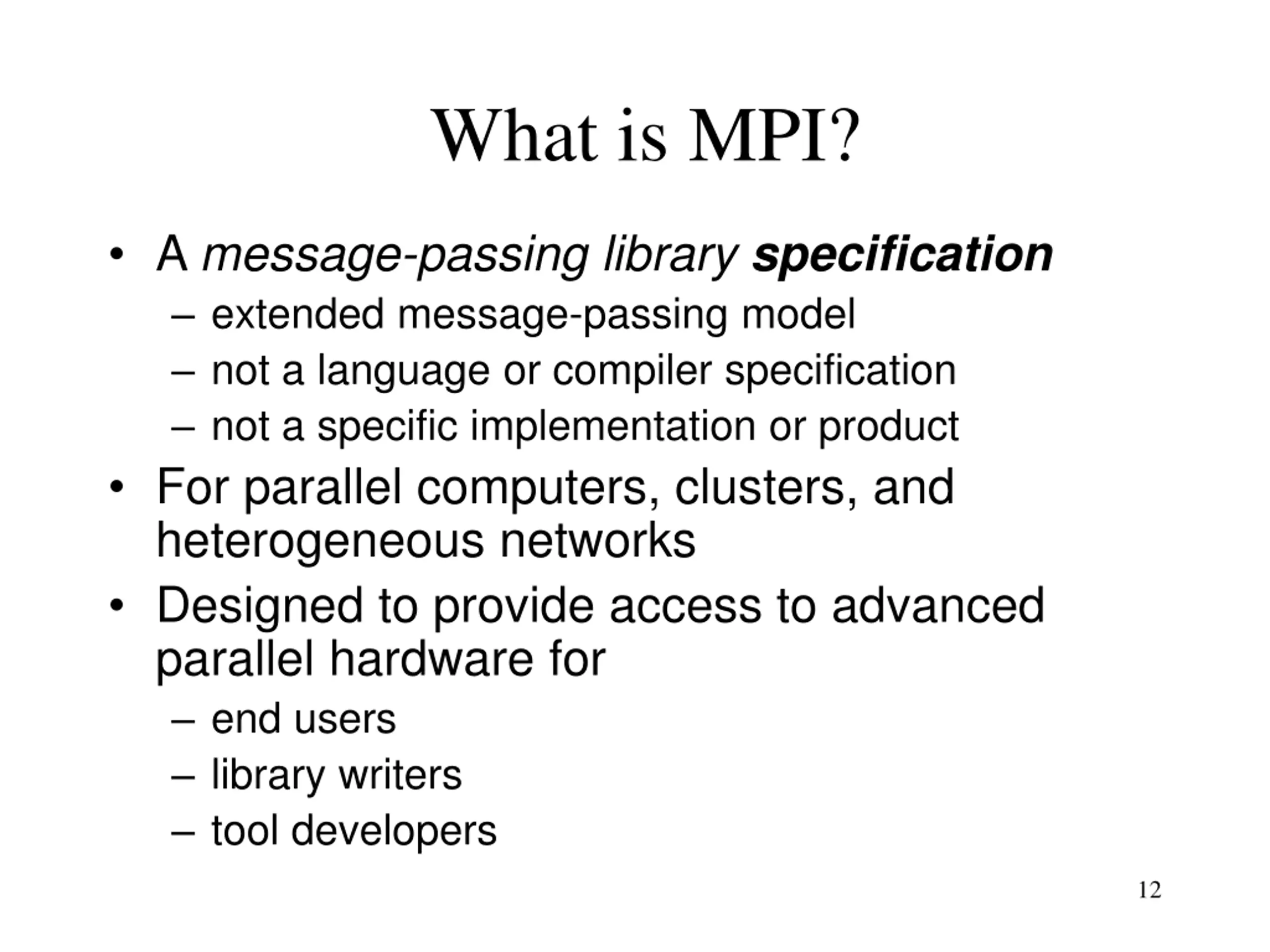 What is MPI?

• A message-passing library specification
  – extended message-passing model
  – not a language or compiler specification
  – not a specific implementation or product
• For parallel computers, clusters, and heterogeneous networks
• Designed to provide access to advanced parallel hardware for
  – end users
  – library writers
  – tool developers

12